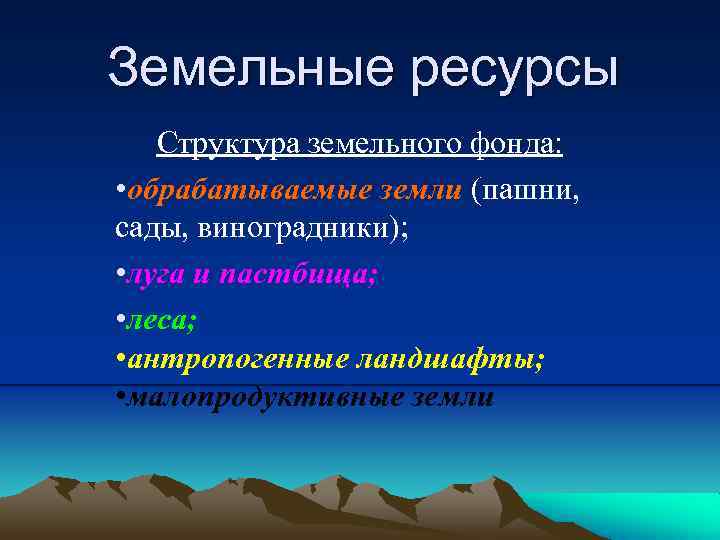 Земельные ресурсы

Структура земельного фонда:

•обрабатываемые земли (пашни, сады, виноградники);

•луга и пастбища;

•леса;

•антропогенные ландшафты;

•малопродуктивные земли